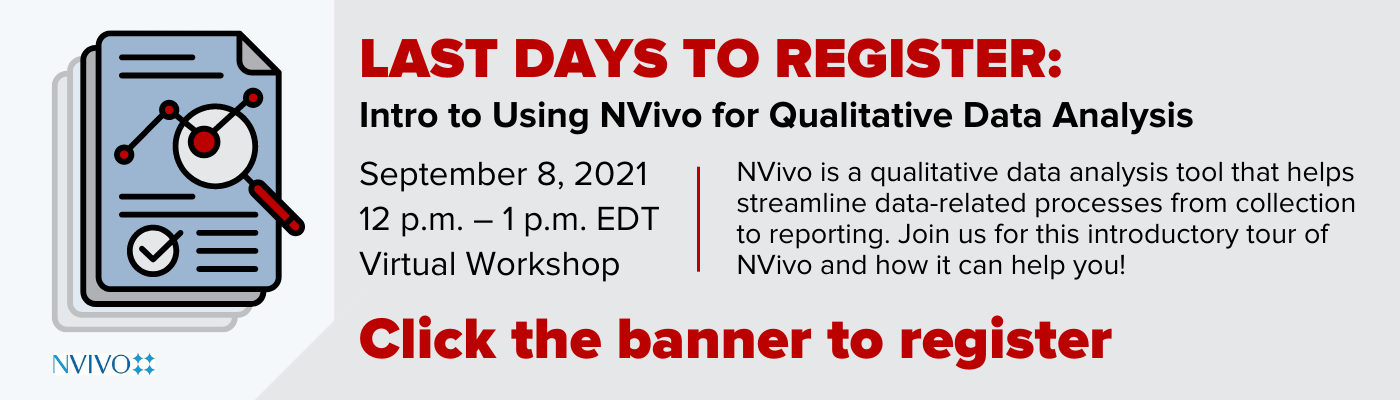 NVIVO

LAST DAYS TO REGISTER:

Intro to Using NVivo for Qualitative Data Analysis

September 8, 2021
12 p.m. – 1 p.m. EDT
Virtual Workshop

NVivo is a qualitative data analysis tool that helps streamline data-related processes from collection to reporting. Join us for this introductory tour of NVivo and how it can help you!

Click the banner to register